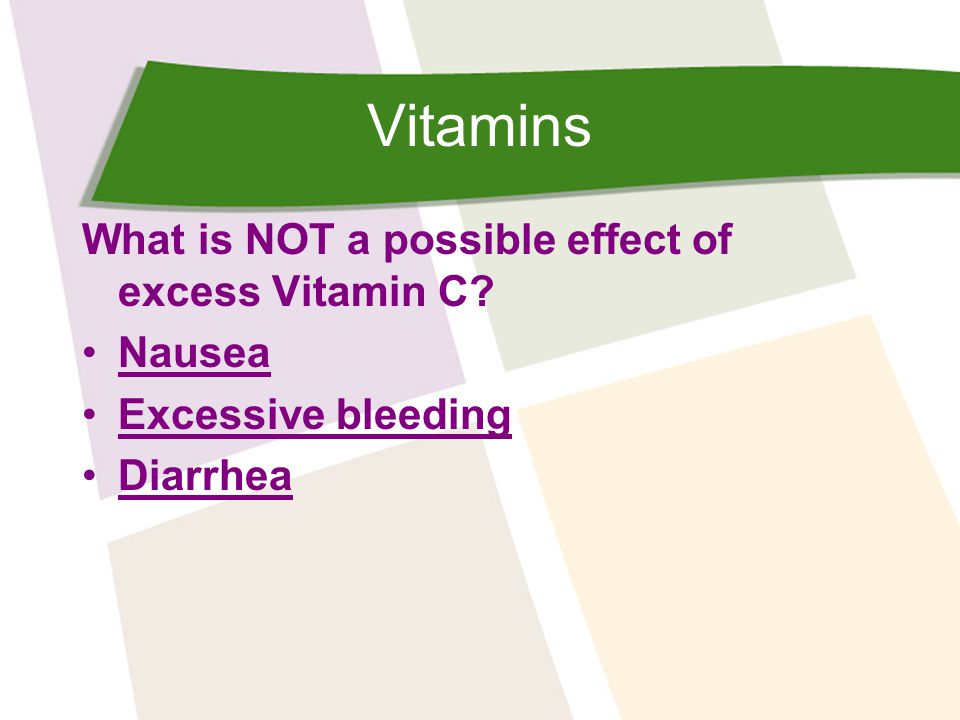 Vitamins

What is NOT a possible effect of excess Vitamin C?

• Nausea
• Excessive bleeding
• Diarrhea